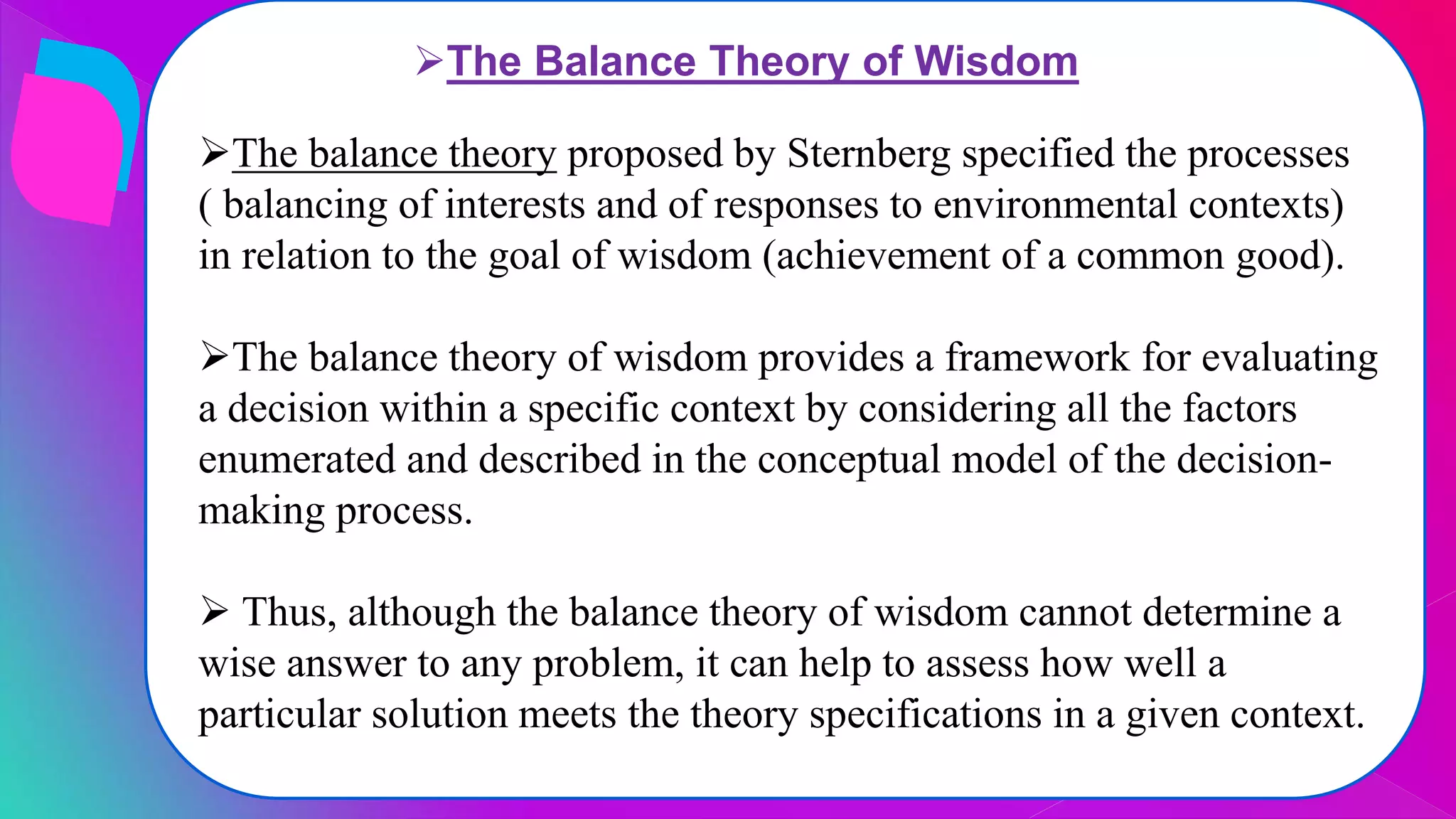 ➢The Balance Theory of Wisdom

➢The balance theory proposed by Sternberg specified the processes ( balancing of interests and of responses to environmental contexts) in relation to the goal of wisdom (achievement of a common good).

➢The balance theory of wisdom provides a framework for evaluating a decision within a specific context by considering all the factors enumerated and described in the conceptual model of the decision-making process.

➢ Thus, although the balance theory of wisdom cannot determine a wise answer to any problem, it can help to assess how well a particular solution meets the theory specifications in a given context.